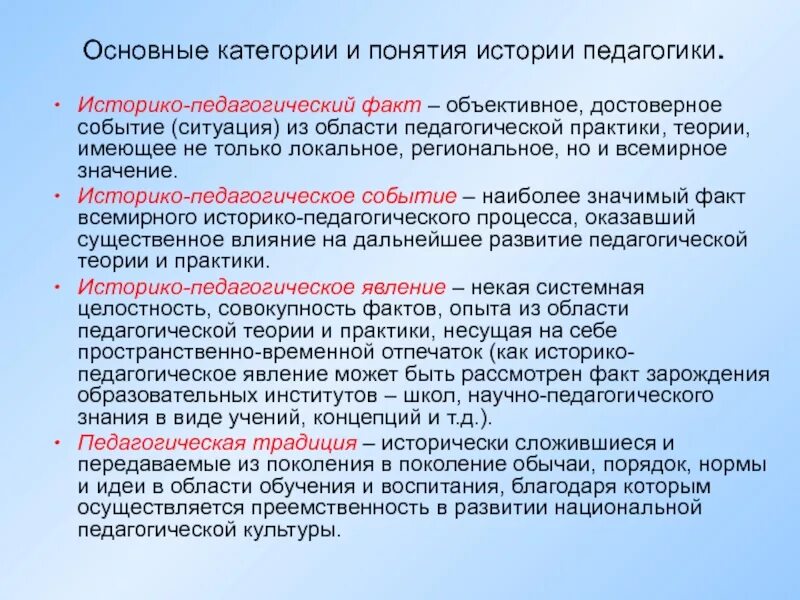 Основные категории и понятия истории педагогики.

• Историко-педагогический факт – объективное, достоверное событие (ситуация) из области педагогической практики, теории, имеющее не только локальное, региональное, но и всемирное значение.

• Историко-педагогическое событие – наиболее значимый факт всемирного историко-педагогического процесса, оказавший существенное влияние на дальнейшее развитие педагогической теории и практики.

• Историко-педагогическое явление – некая системная целостность, совокупность фактов, опыта из области педагогической теории и практики, несущая на себе пространственно-временной отпечаток (как историко-педагогическое явление может быть рассмотрен факт зарождения образовательных институтов – школ, научно-педагогического знания в виде учений, концепций и т.д.).

• Педагогическая традиция – исторически сложившиеся и передаваемые из поколения в поколение обычаи, порядок, нормы и идеи в области обучения и воспитания, благодаря которым осуществляется преемственность в развитии национальной педагогической культуры.